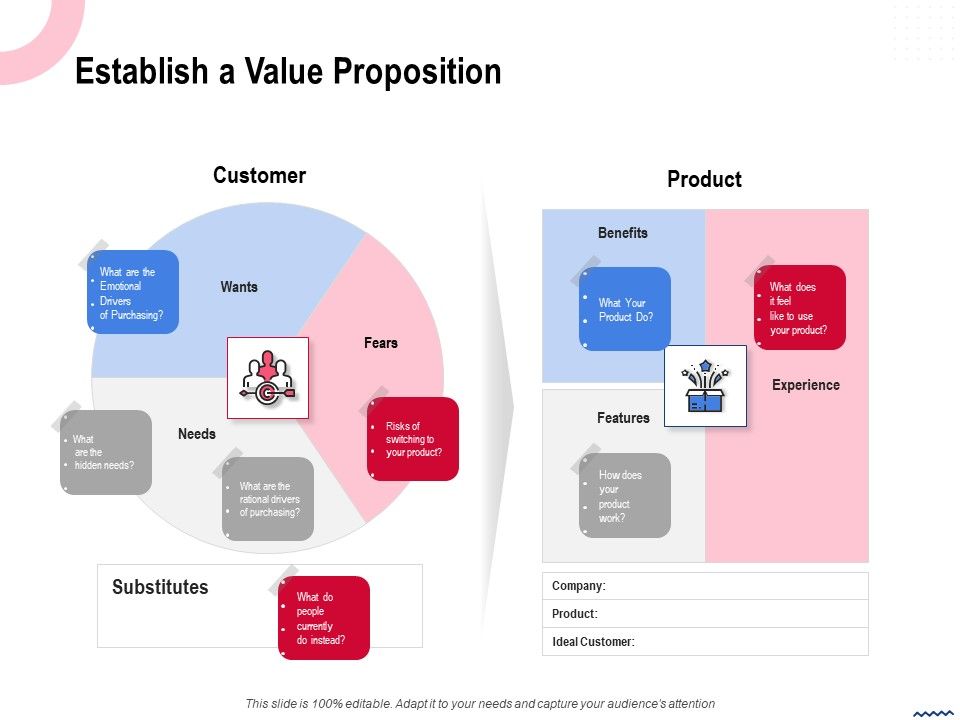 Establish a Value Proposition

Customer

Wants

What are the Emotional Drivers of Purchasing?

Fears

Risks of switching to your product?

Needs

What are the hidden needs?

What are the rational drivers of purchasing?

Substitutes

What do people currently do instead?

Product

Benefits

What Your Product Do?

What does it feel like to use your product?

Experience

Features

How does your product work?

Company:

Product:

Ideal Customer:

This slide is 100% editable. Adapt it to your needs and capture your audience's attention